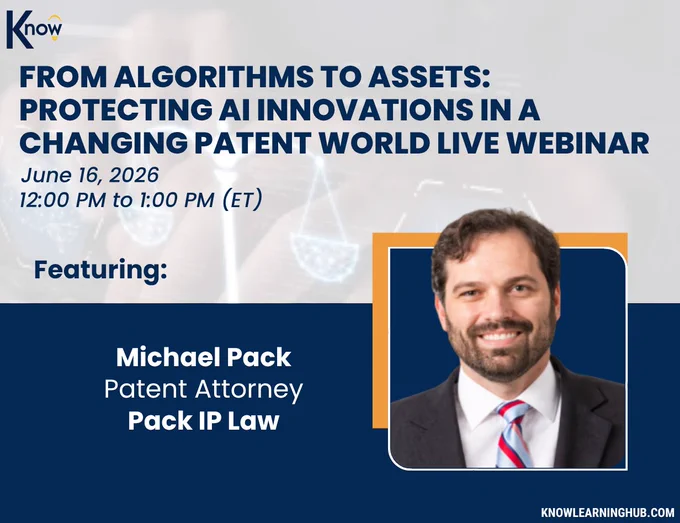 Know

FROM ALGORITHMS TO ASSETS: PROTECTING AI INNOVATIONS IN A CHANGING PATENT WORLD LIVE WEBINAR

June 16, 2026
12:00 PM to 1:00 PM (ET)

Featuring:

Michael Pack
Patent Attorney
Pack IP Law

KNOWLEARNINGHUB.COM